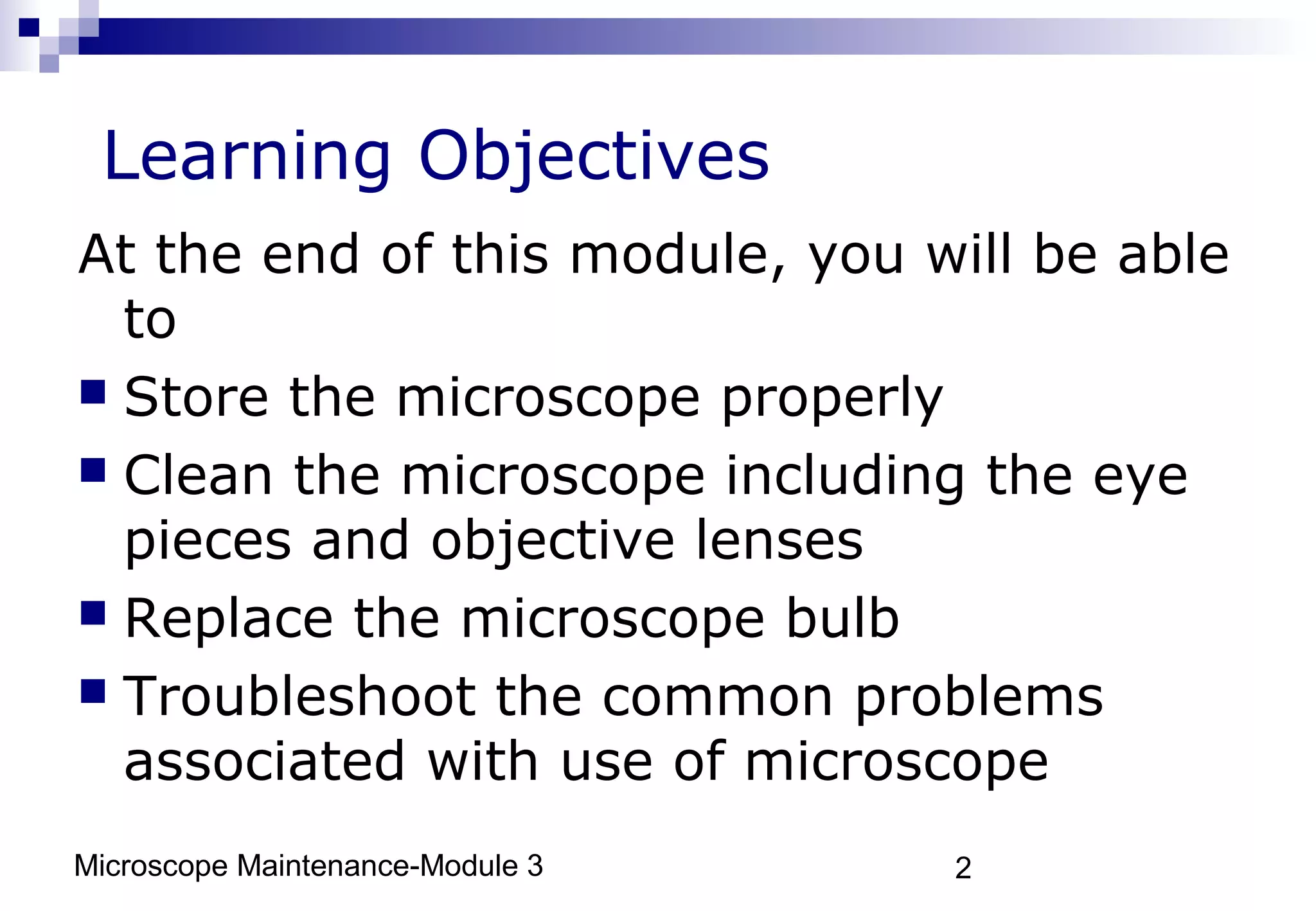 Learning Objectives

At the end of this module, you will be able to

• Store the microscope properly
• Clean the microscope including the eye pieces and objective lenses
• Replace the microscope bulb
• Troubleshoot the common problems associated with use of microscope

Microscope Maintenance-Module 3

2